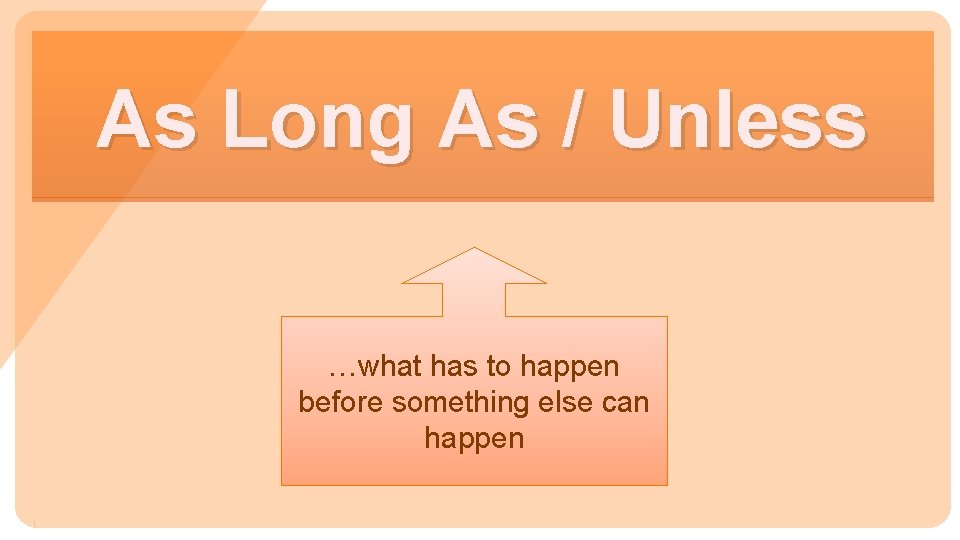 As Long As / Unless

…what has to happen before something else can happen